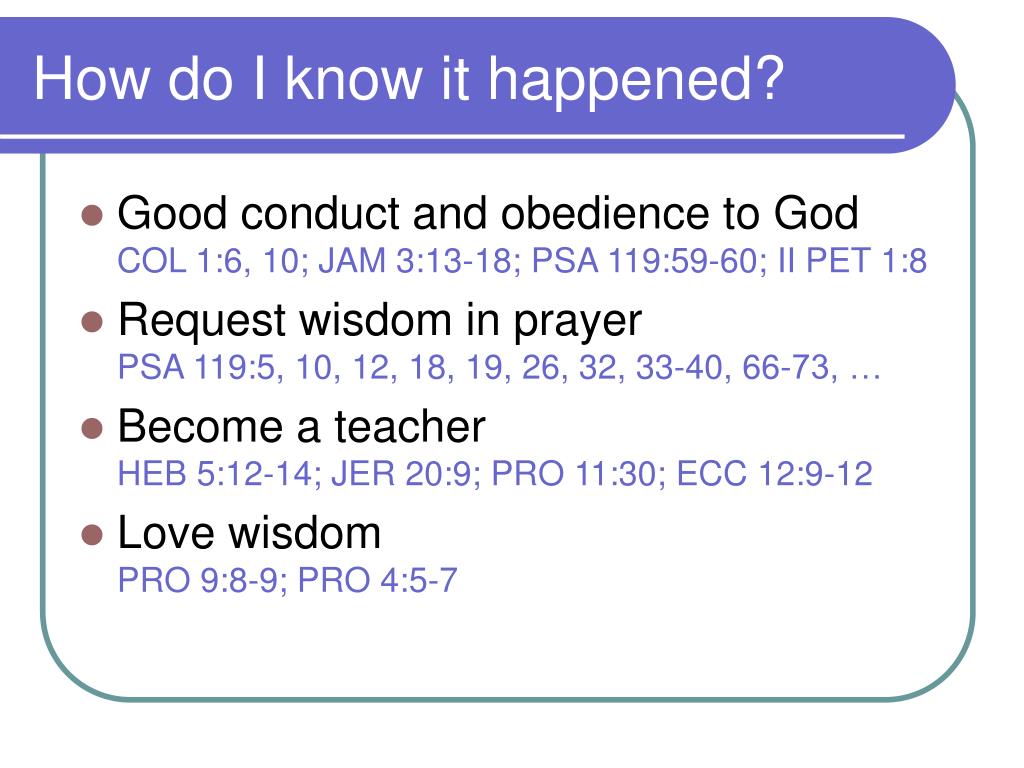 How do I know it happened?

- Good conduct and obedience to God
COL 1:6, 10; JAM 3:13-18; PSA 119:59-60; II PET 1:8
- Request wisdom in prayer
PSA 119:5, 10, 12, 18, 19, 26, 32, 33-40, 66-73, …
- Become a teacher
HEB 5:12-14; JER 20:9; PRO 11:30; ECC 12:9-12
- Love wisdom
PRO 9:8-9; PRO 4:5-7